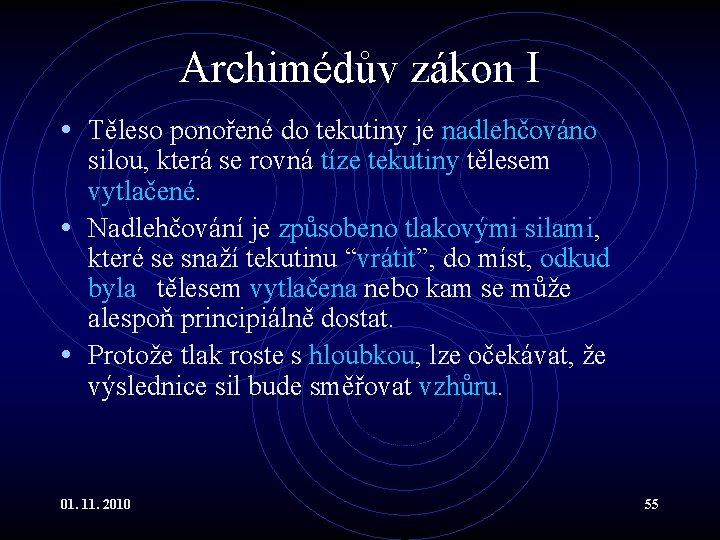 Archimédův zákon I

• Těleso ponořené do tekutiny je nadlehčováno silou, která se rovná tíze tekutiny tělesem vytlačené.

• Nadlehčování je způsobeno tlakovými silami, které se snaží tekutinu “vrátit”, do míst, odkud byla tělesem vytlačena nebo kam se může alespoň principiálně dostat.

• Protože tlak roste s hloubkou, lze očekávat, že výslednice sil bude směřovat vzhůru.

01. 11. 2010

55